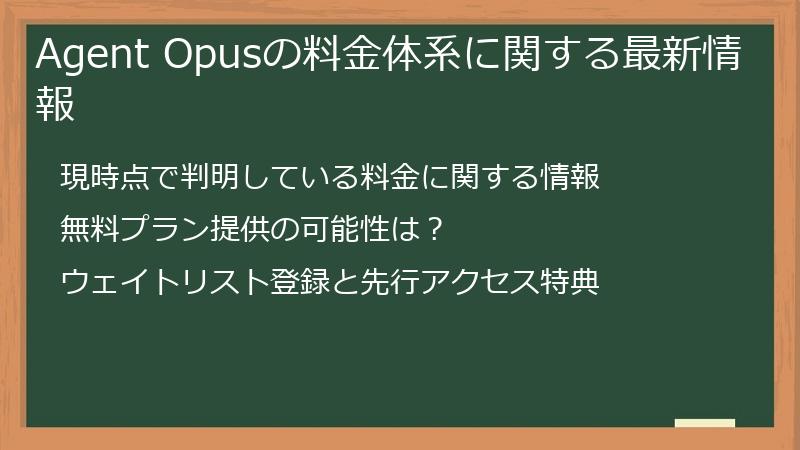 Agent Opusの料金体系に関する最新情報

現時点で判明している料金に関する情報

無料プラン提供の可能性は？

ウェイトリスト登録と先行アクセス特典